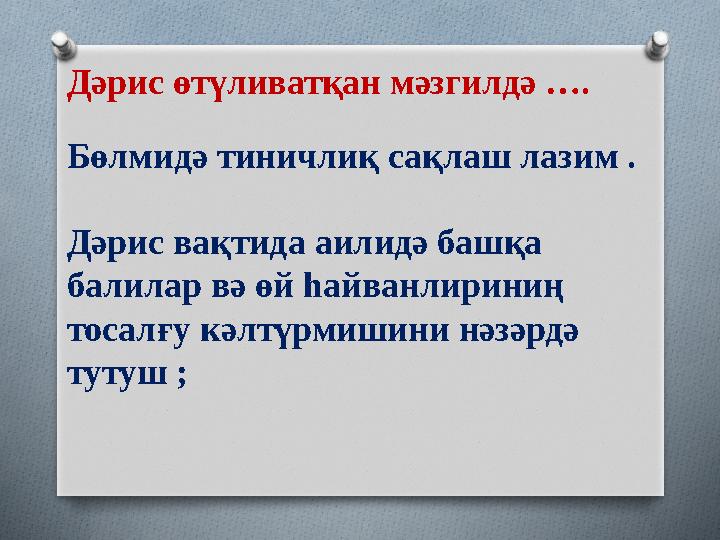 Дәрис өтүливатқан мәзгилдә ….

Бөлмидә тиничлиқ сақлаш лазим .

Дәрис вақтида аилидә башқа балилар вә өй һайванлириниң тосалғу кәлтүрмишини нәзәрдә тутуш ;